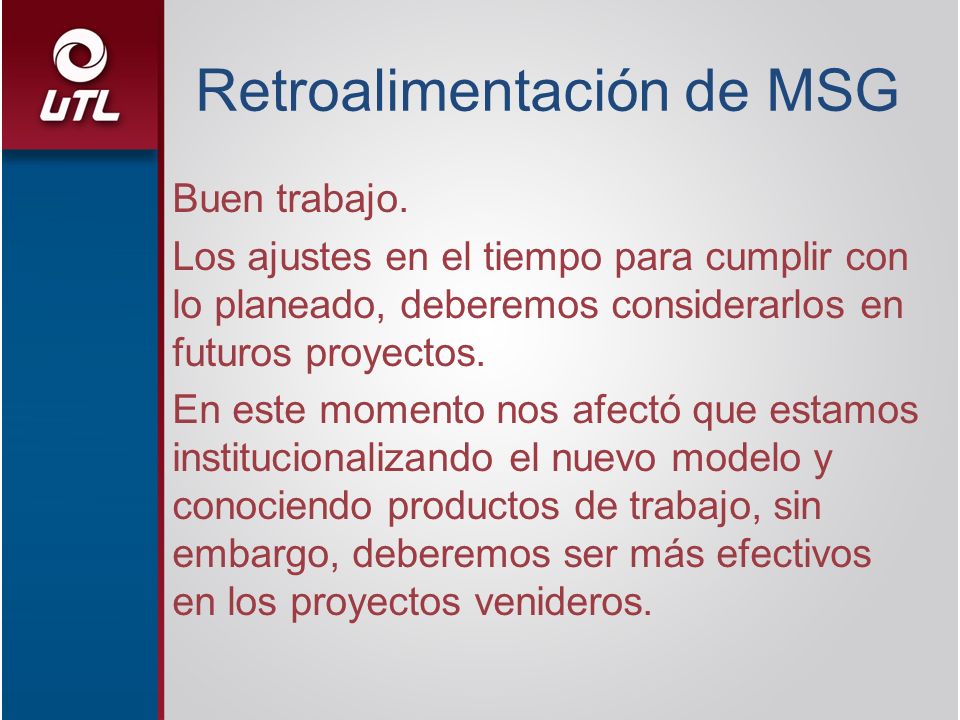 UTL

Retroalimentación de MSG

Buen trabajo.

Los ajustes en el tiempo para cumplir con lo planeado, deberemos considerarlos en futuros proyectos.

En este momento nos afectó que estamos institucionalizando el nuevo modelo y conociendo productos de trabajo, sin embargo, deberemos ser más efectivos en los proyectos venideros.